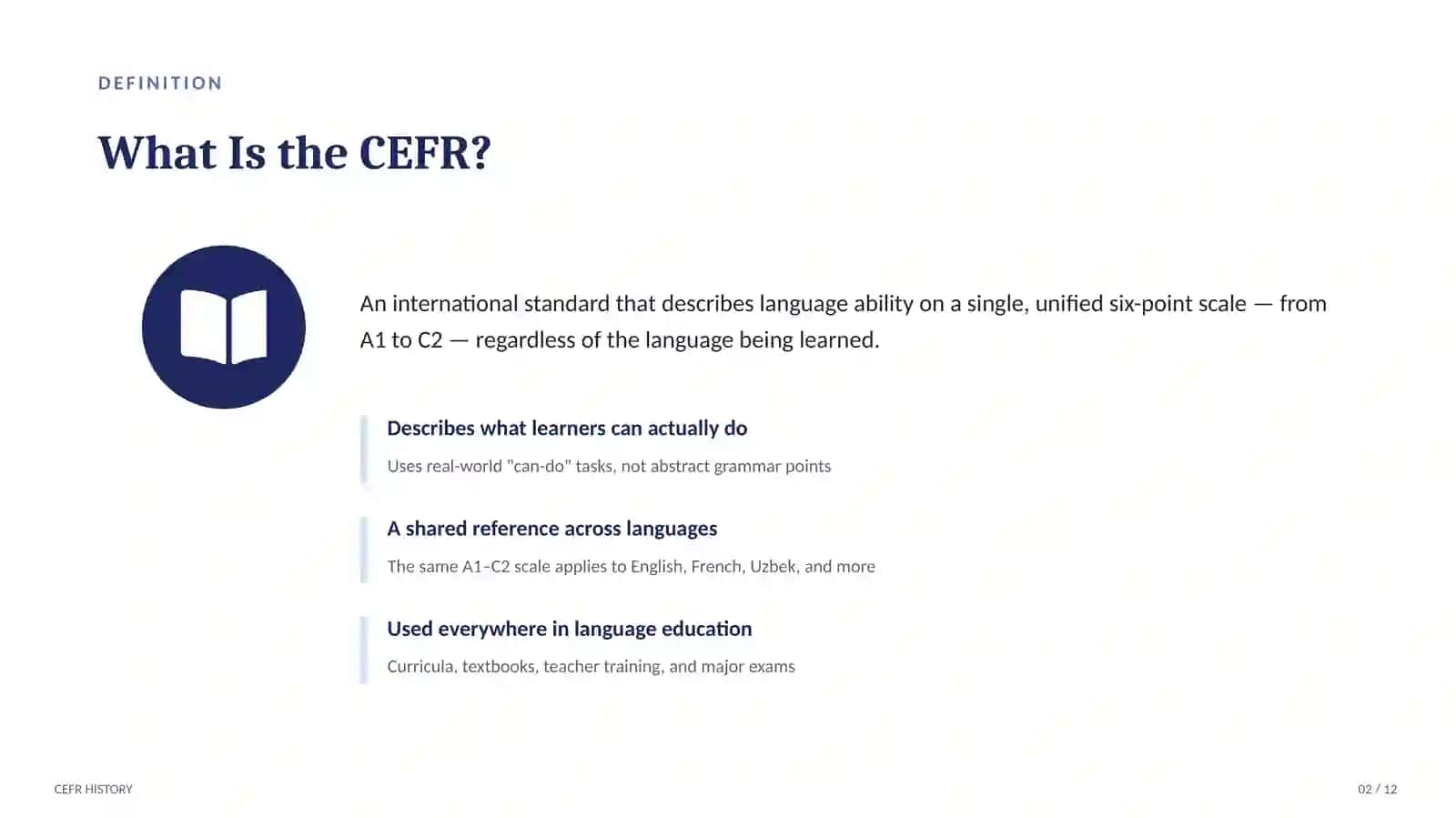 DEFINITION

What Is the CEFR?

An international standard that describes language ability on a single, unified six-point scale — from A1 to C2 — regardless of the language being learned.

Describes what learners can actually do

Uses real-world "can-do" tasks, not abstract grammar points

A shared reference across languages

The same A1–C2 scale applies to English, French, Uzbek, and more

Used everywhere in language education

Curricula, textbooks, teacher training, and major exams

CEFR HISTORY

02 / 12